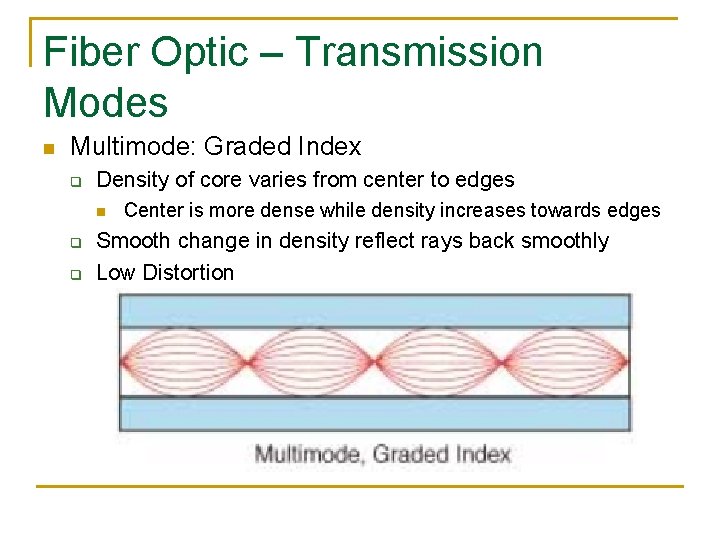 Fiber Optic – Transmission Modes

Multimode: Graded Index

Density of core varies from center to edges

Center is more dense while density increases towards edges

Smooth change in density reflect rays back smoothly

Low Distortion

Multimode, Graded Index